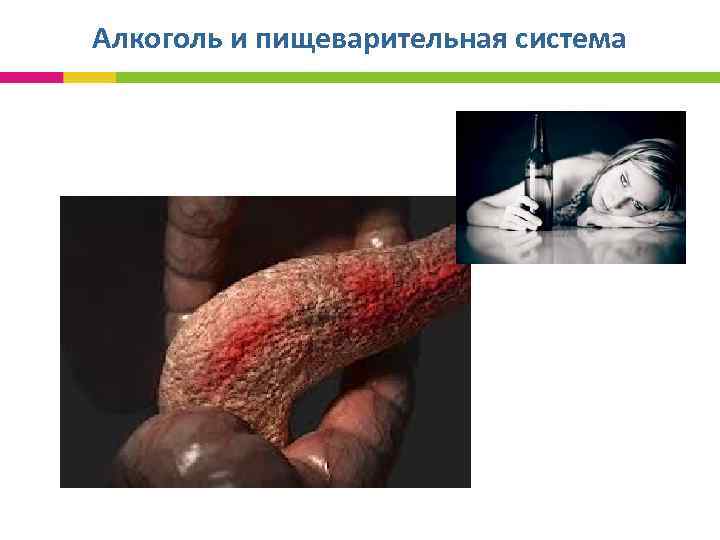 Алкоголь и пищеварительная система